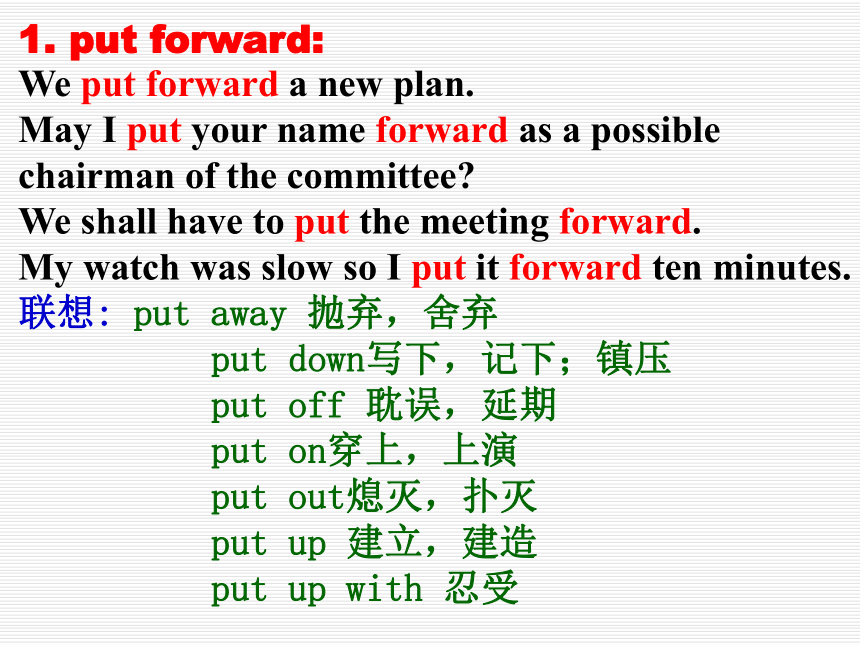 1. put forward:
We put forward a new plan.
May I put your name forward as a possible chairman of the committee?
We shall have to put the meeting forward.
My watch was slow so I put it forward ten minutes.
联想: put away 抛弃，舍弃
put down写下，记下；镇压
put off 耽误，延期
put on穿上，上演
put out熄灭，扑灭
put up 建立，建造
put up with 忍受